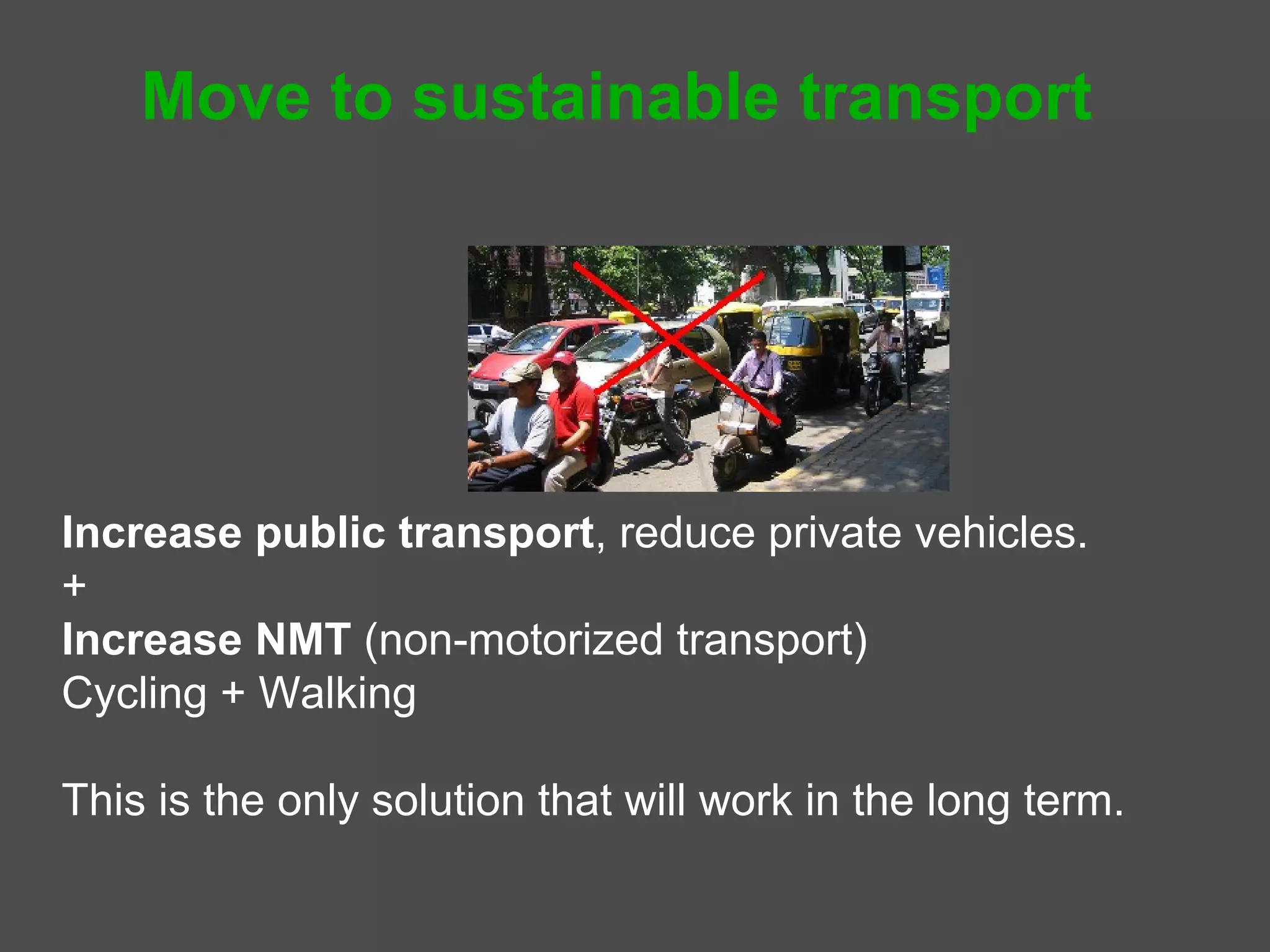 Move to sustainable transport

Increase public transport, reduce private vehicles.
+
Increase NMT (non-motorized transport)
Cycling + Walking

This is the only solution that will work in the long term.